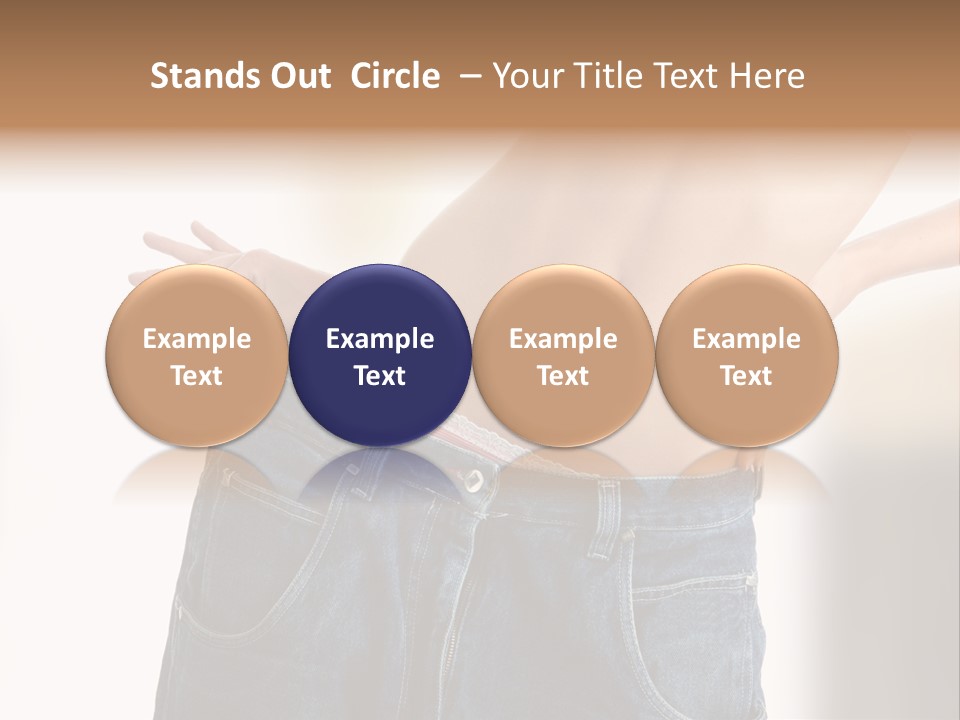 Stands Out Circle – Your Title Text Here

Example Text

Example Text

Example Text

Example Text